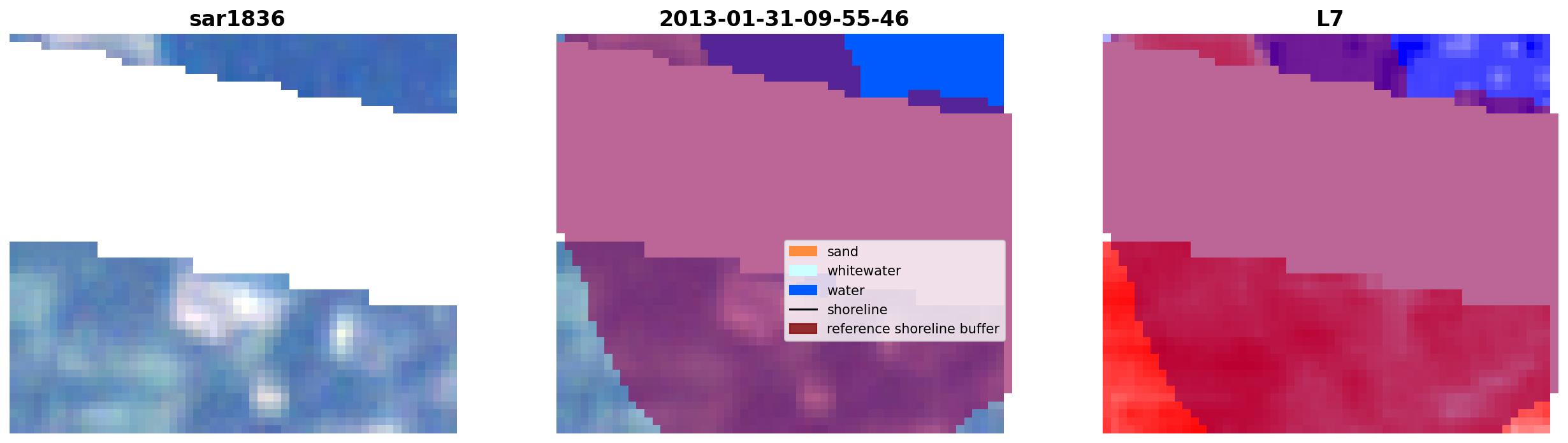 sar1836

2013-01-31-09-55-46

sand
whitewater
water
shoreline
reference shoreline buffer

L7